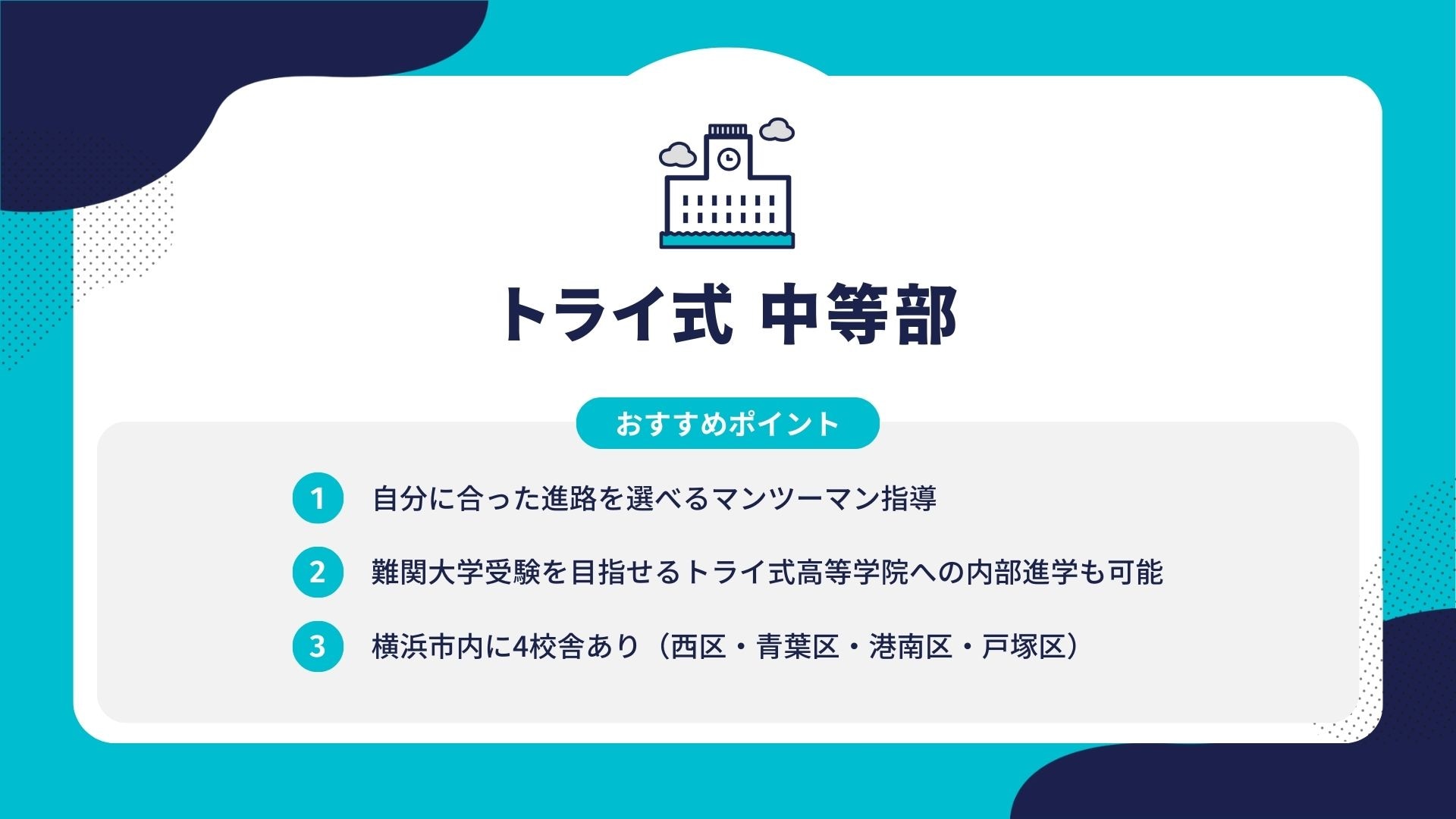 トライ式 中等部

おすすめポイント

1 自分に合った進路を選べるマンツーマン指導

2 難関大学受験を目指せるトライ式高等学院への内部進学も可能

3 横浜市内に4校舎あり（西区・青葉区・港南区・戸塚区）